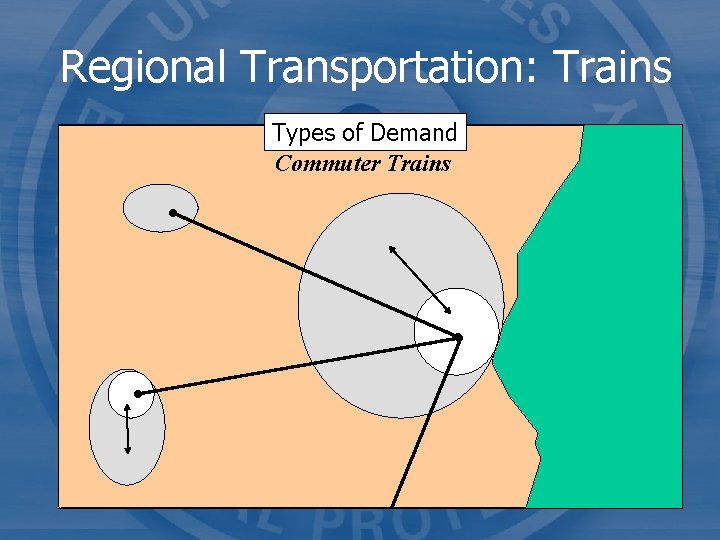 Regional Transportation: Trains

Types of Demand

Commuter Trains